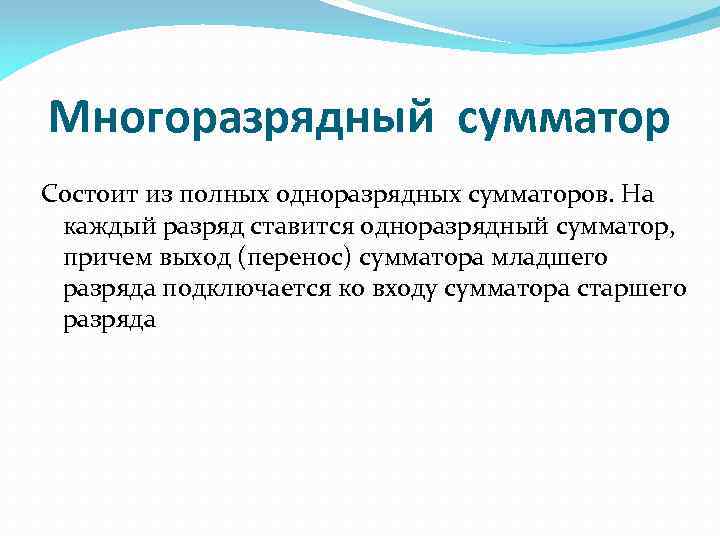 Многоразрядный сумматор

Состоит из полных одноразрядных сумматоров. На каждый разряд ставится одноразрядный сумматор, причем выход (перенос) сумматора младшего разряда подключается ко входу сумматора старшего разряда